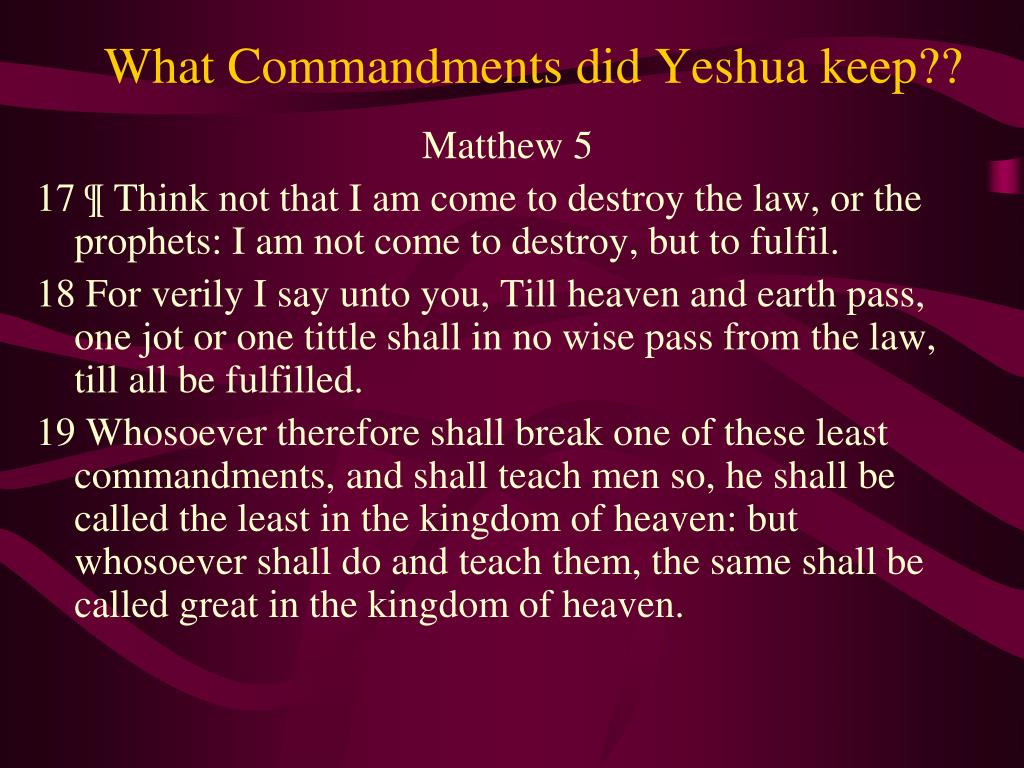 What Commandments did Yeshua keep??

Matthew 5

17 ¶ Think not that I am come to destroy the law, or the prophets: I am not come to destroy, but to fulfil.

18 For verily I say unto you, Till heaven and earth pass, one jot or one tittle shall in no wise pass from the law, till all be fulfilled.

19 Whosoever therefore shall break one of these least commandments, and shall teach men so, he shall be called the least in the kingdom of heaven: but whosoever shall do and teach them, the same shall be called great in the kingdom of heaven.